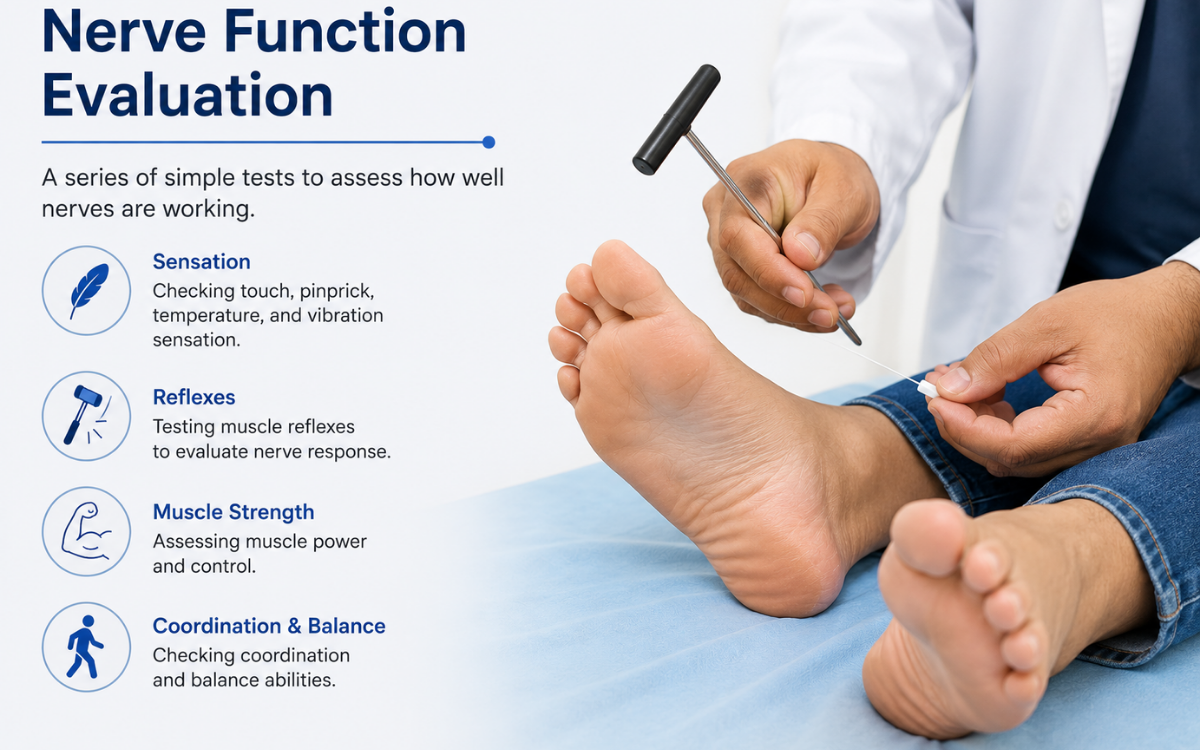 Nerve Function Evaluation

A series of simple tests to assess how well nerves are working.

Sensation
Checking touch, pinprick, temperature, and vibration sensation.

Reflexes
Testing muscle reflexes to evaluate nerve response.

Muscle Strength
Assessing muscle power and control.

Coordination & Balance
Checking coordination and balance abilities.